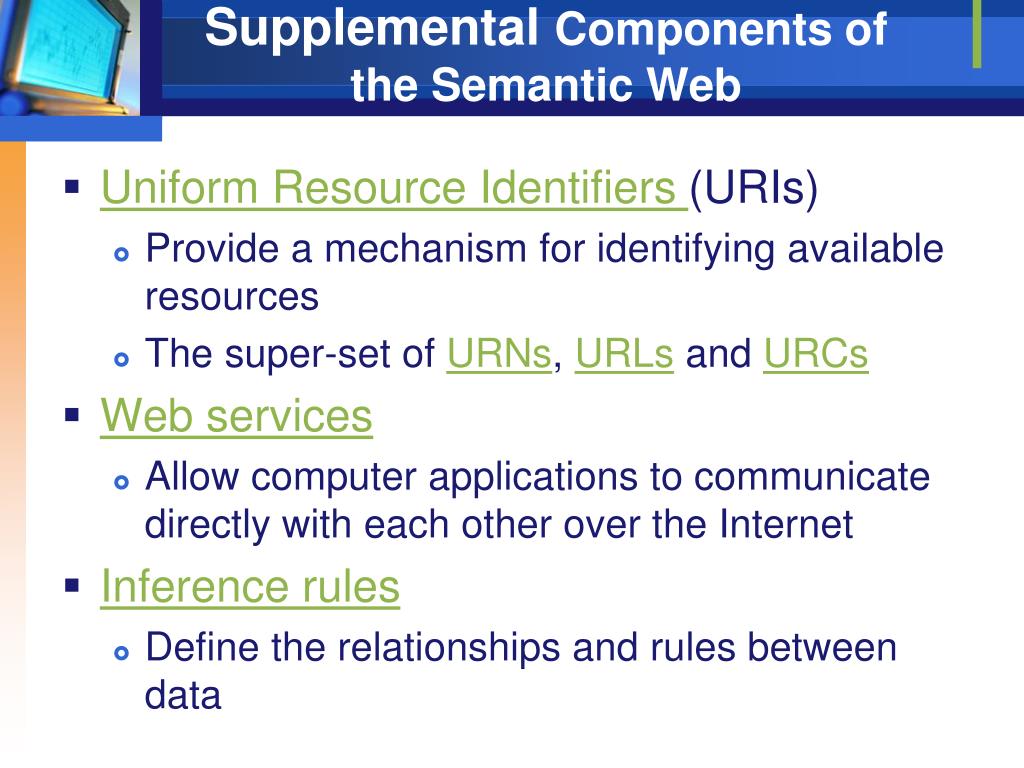 Supplemental Components of the Semantic Web

- Uniform Resource Identifiers (URIs)
  - Provide a mechanism for identifying available resources
  - The super-set of URNs, URLs and URCs
- Web services
  - Allow computer applications to communicate directly with each other over the Internet
- Inference rules
  - Define the relationships and rules between data